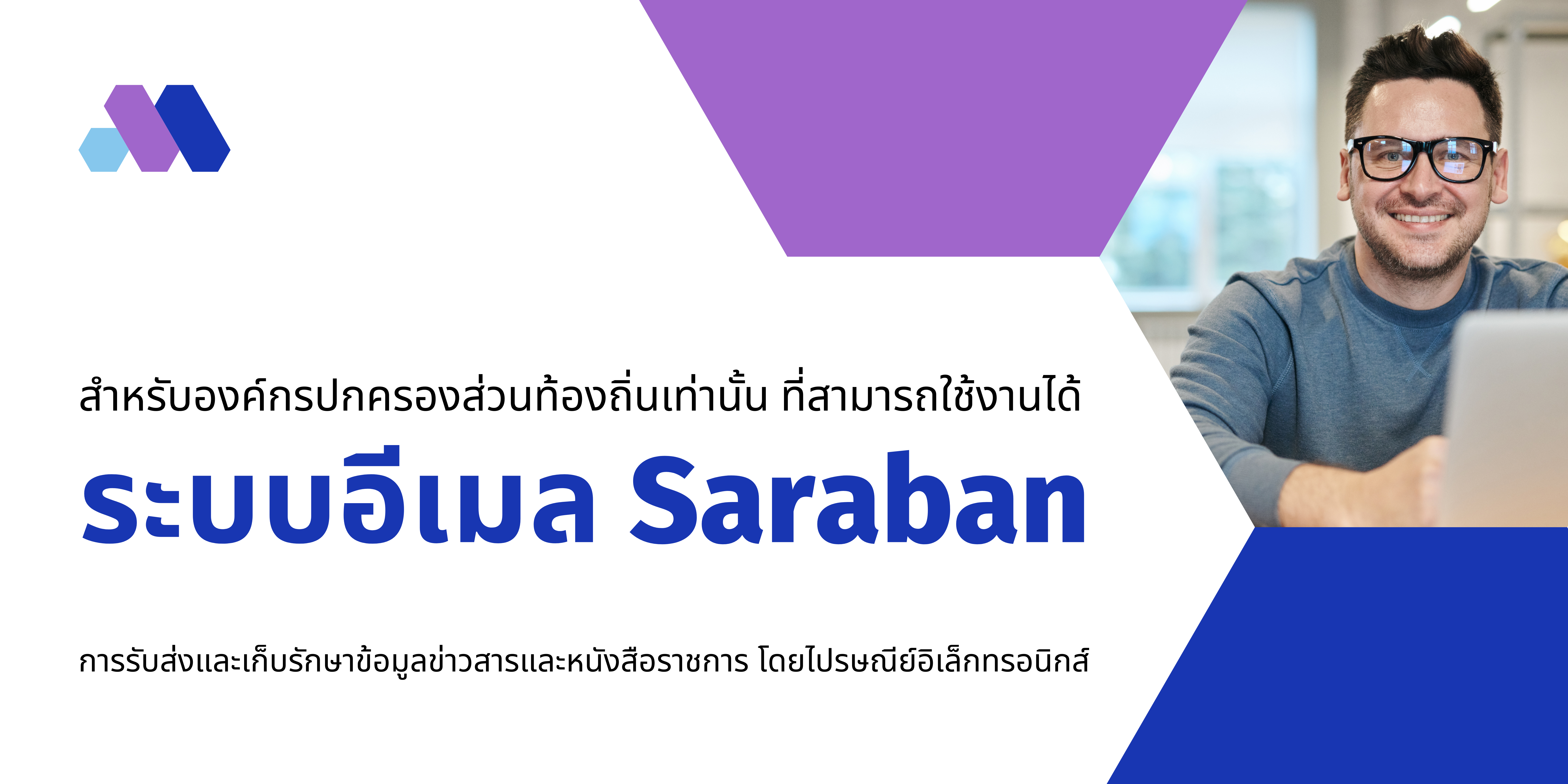 สำหรับองค์กรปกครองส่วนท้องถิ่นเท่านั้น ที่สามารถใช้งานได้

ระบบอีเมล Saraban

การรับส่งและเก็บรักษาข้อมูลข่าวสารและหนังสือราชการ โดยไปรษณีย์อิเล็กทรอนิกส์